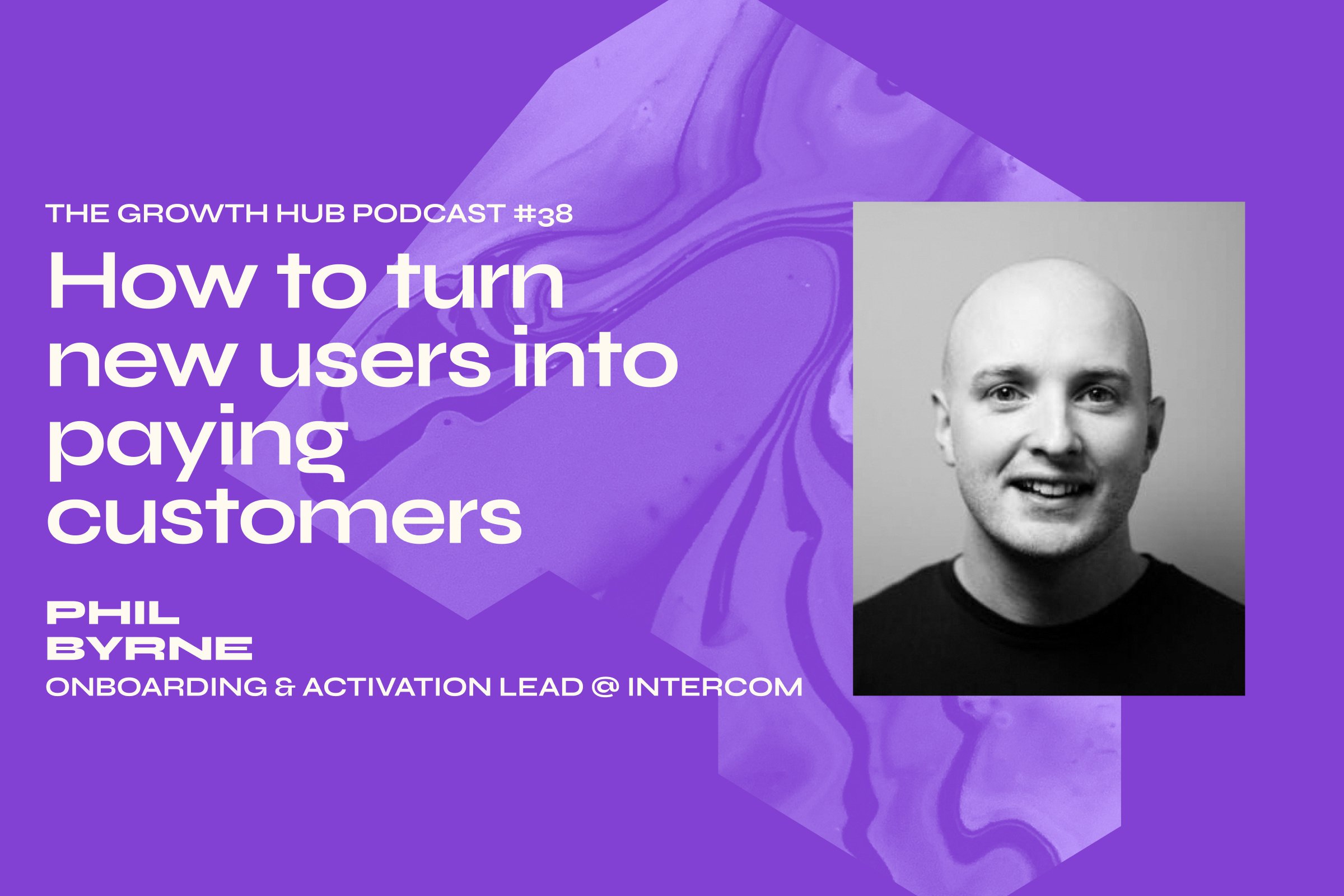 THE GROWTH HUB PODCAST #38

How to turn new users into paying customers

PHIL
BYRNE

ONBOARDING & ACTIVATION LEAD @ INTERCOM